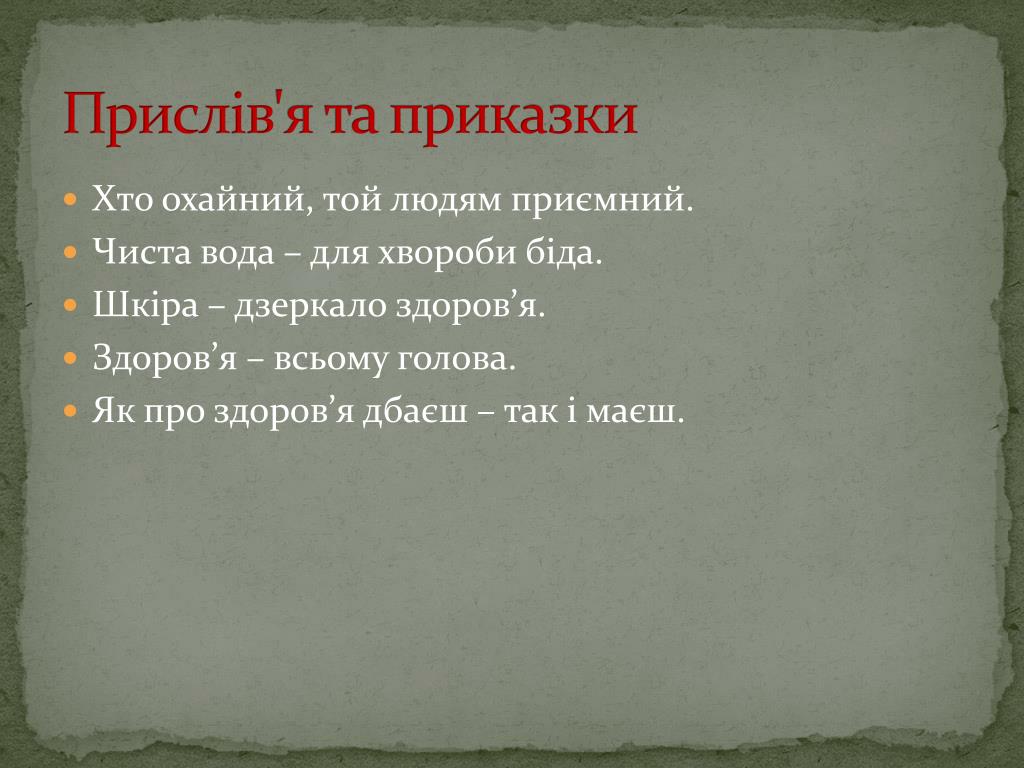 Прислів'я та приказки

- Хто охайний, той людям приємний.
- Чиста вода – для хвороби біда.
- Шкіра – дзеркало здоров’я.
- Здоров’я – всьому голова.
- Як про здоров’я дбаєш – так і маєш.